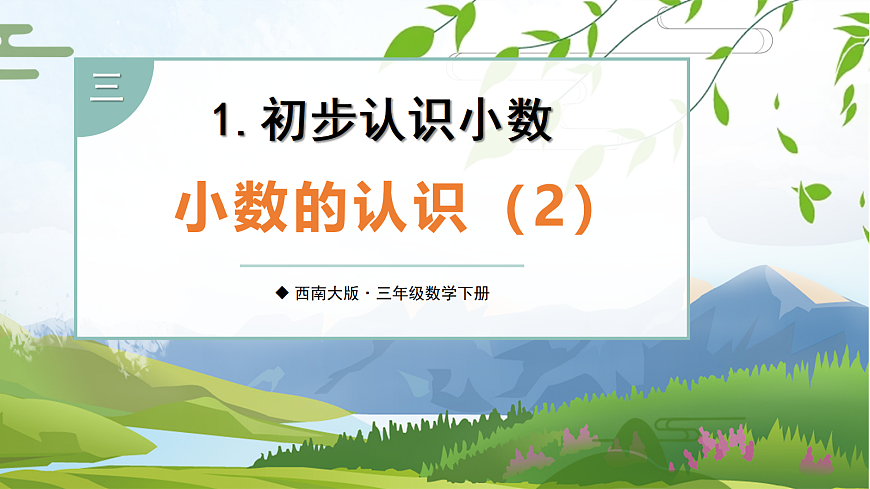 三

1. 初步认识小数

小数的认识（2）

◆ 西南大版 · 三年级数学下册